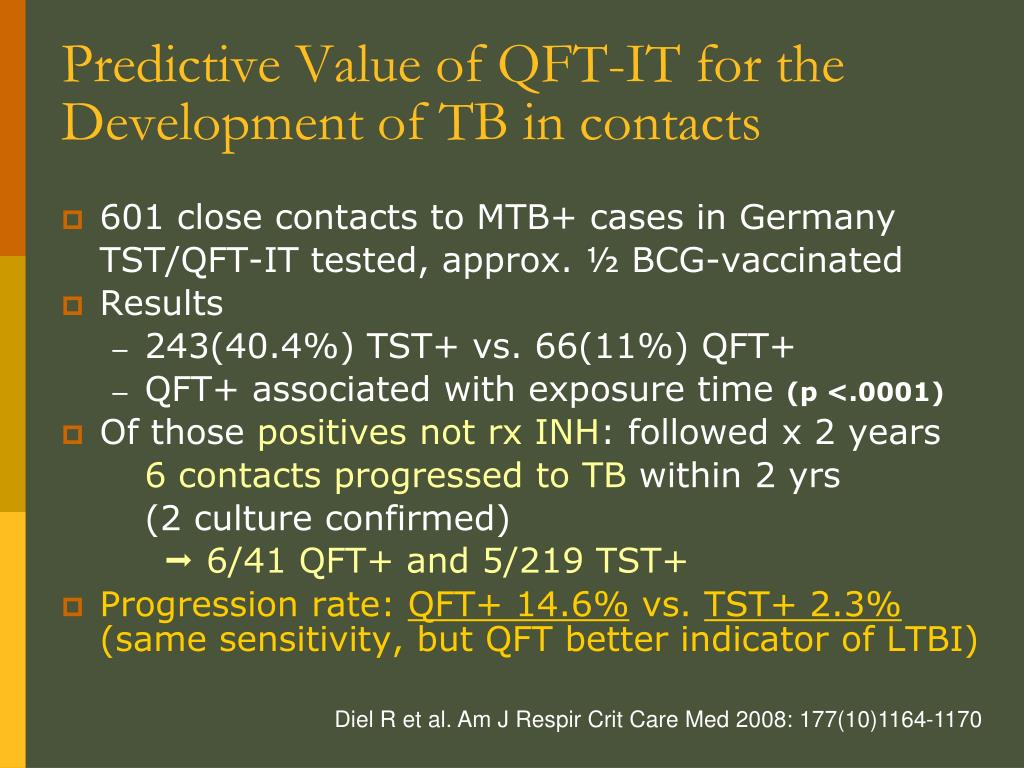 Predictive Value of QFT-IT for the Development of TB in contacts

601 close contacts to MTB+ cases in Germany TST/QFT-IT tested, approx. ½ BCG-vaccinated

Results
– 243(40.4%) TST+ vs. 66(11%) QFT+
– QFT+ associated with exposure time (p <.0001)

Of those positives not rx INH: followed x 2 years
6 contacts progressed to TB within 2 yrs
(2 culture confirmed)
→ 6/41 QFT+ and 5/219 TST+

Progression rate: QFT+ 14.6% vs. TST+ 2.3% (same sensitivity, but QFT better indicator of LTBI)

Diel R et al. Am J Respir Crit Care Med 2008: 177(10)1164-1170